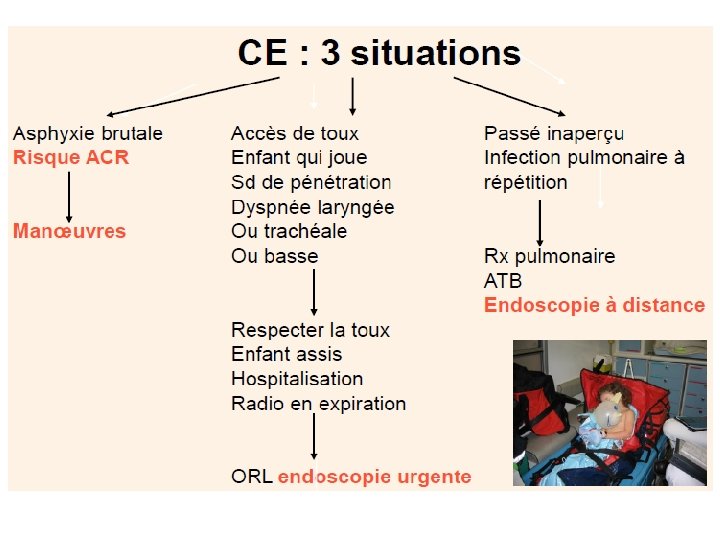 CE : 3 situations

Asphyxie brutale
Risque ACR

Manœuvres

Accès de toux
Enfant qui joue
Sd de pénétration
Dyspnée laryngée
Ou trachéale
Ou basse

Respecter la toux
Enfant assis
Hospitalisation
Radio en expiration

ORL endoscopie urgente

Passé inaperçu
Infection pulmonaire à répétition

Rx pulmonaire
ATB
Endoscopie à distance